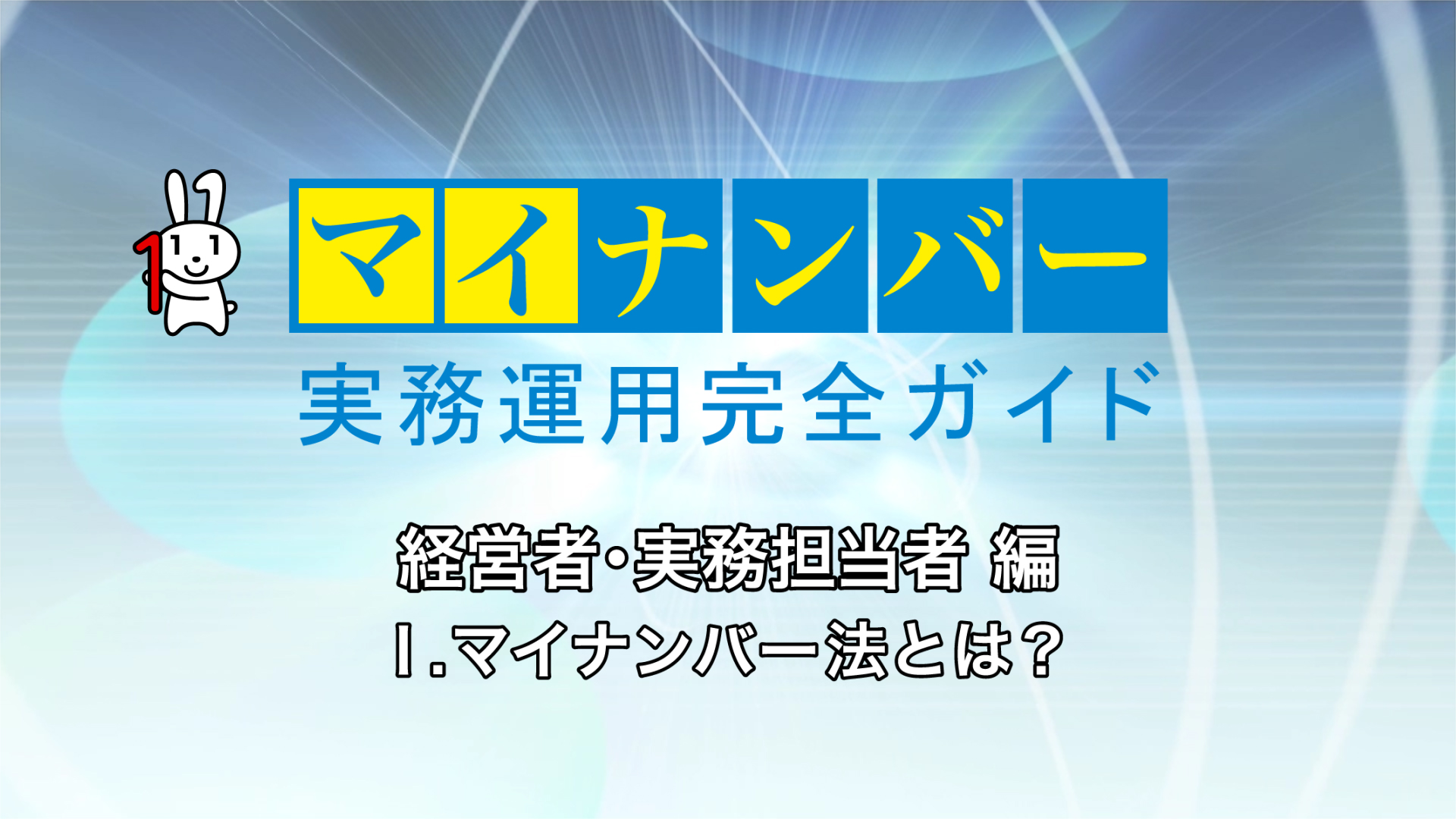 マイナンバー
実務運用完全ガイド

経営者・実務担当者 編
I.マイナンバー法とは？